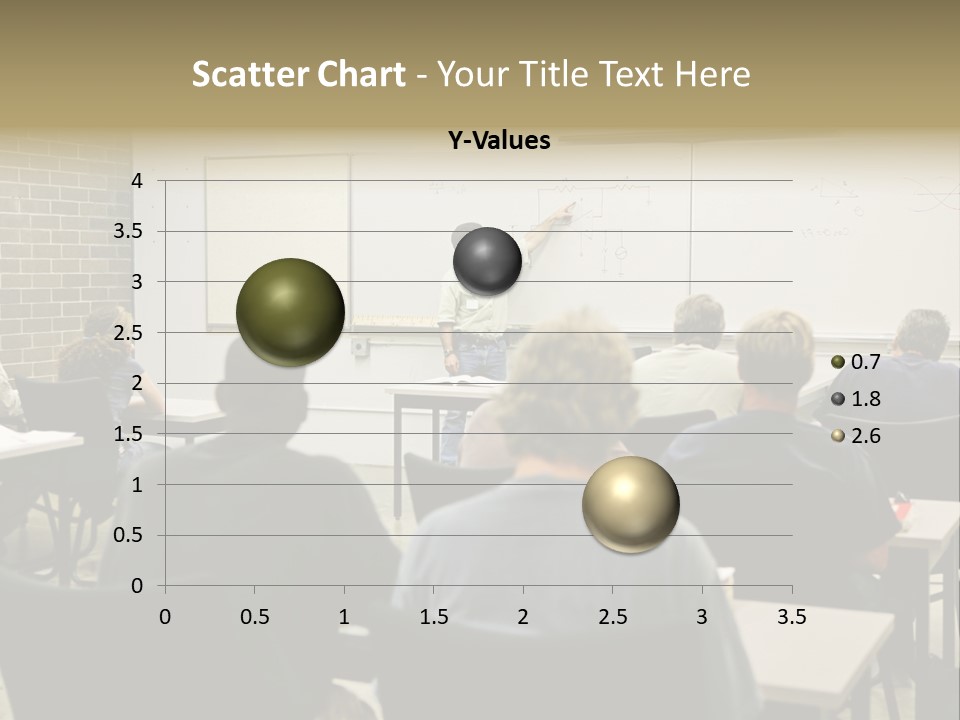 Scatter Chart - Your Title Text Here

Y-Values

4
3.5
3
2.5
2
1.5
1
0.5
0

0 0.5 1 1.5 2 2.5 3 3.5

0.7
1.8
2.6